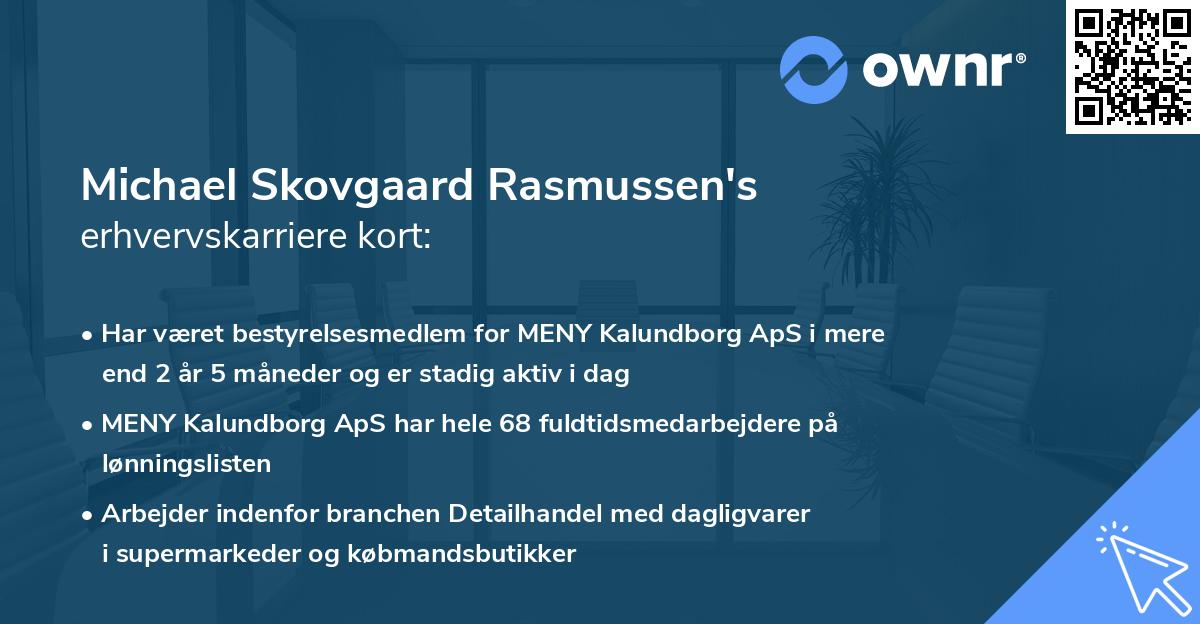 ownr®

Michael Skovgaard Rasmussen's erhvervskarriere kort:

• Har været bestyrelsesmedlem for MENY Kalundborg ApS i mere end 2 år 5 måneder og er stadig aktiv i dag

• MENY Kalundborg ApS har hele 68 fuldtidsmedarbejdere på lønningslisten

• Arbejder indenfor branchen Detailhandel med dagligvarer i supermarkeder og købmandsbutikker